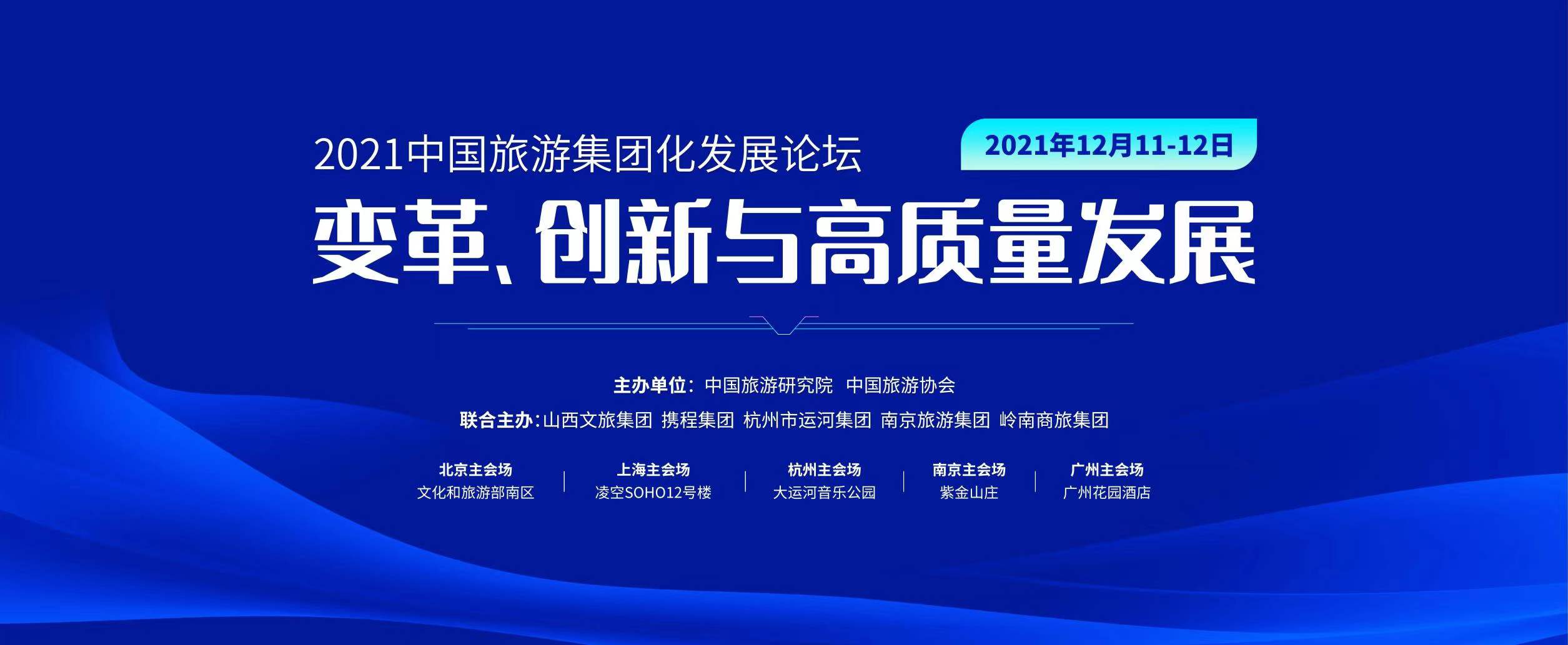 2021中国旅游集团化发展论坛

2021年12月11-12日

变革、创新与高质量发展

主办单位：中国旅游研究院 中国旅游协会

联合主办：山西文旅集团 携程集团 杭州市运河集团 南京旅游集团 岭南商旅集团

北京主会场
文化和旅游部南区

上海主会场
凌空SOHO12号楼

杭州主会场
大运河音乐公园

南京主会场
紫金山庄

广州主会场
广州花园酒店